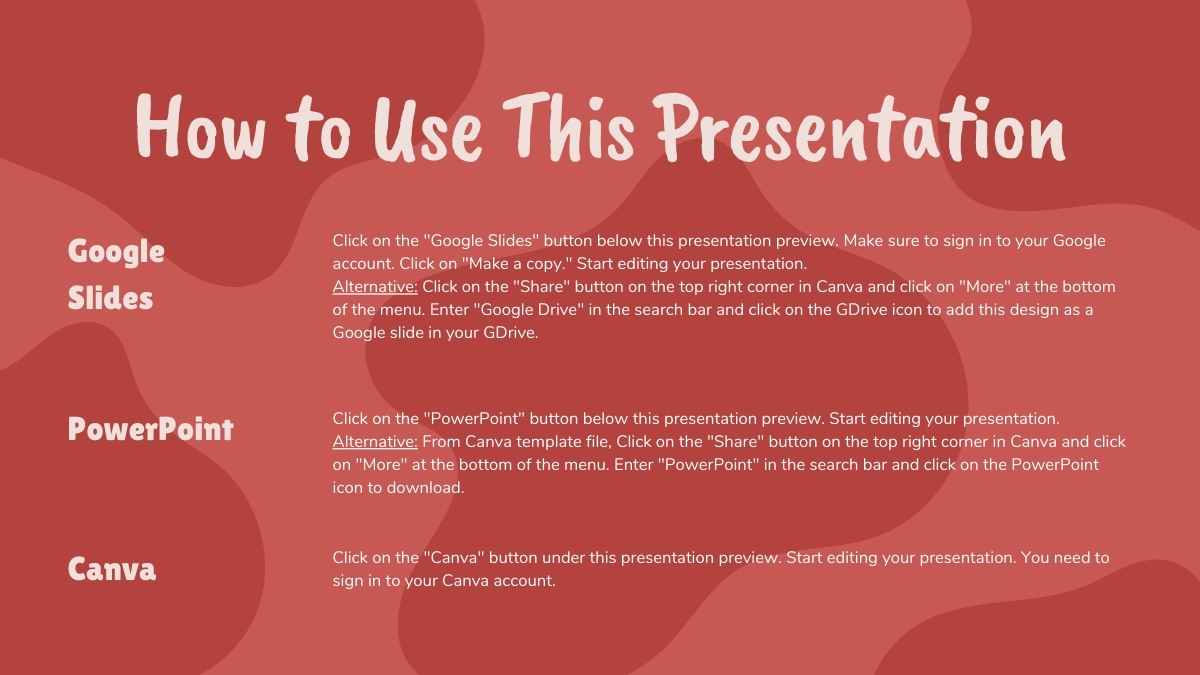 How to Use This Presentation

Google Slides

Click on the "Google Slides" button below this presentation preview. Make sure to sign in to your Google account. Click on "Make a copy." Start editing your presentation.
Alternative: Click on the "Share" button on the top right corner in Canva and click on "More" at the bottom of the menu. Enter "Google Drive" in the search bar and click on the GDrive icon to add this design as a Google slide in your GDrive.

PowerPoint

Click on the "PowerPoint" button below this presentation preview. Start editing your presentation.
Alternative: From Canva template file, Click on the "Share" button on the top right corner in Canva and click on "More" at the bottom of the menu. Enter "PowerPoint" in the search bar and click on the PowerPoint icon to download.

Canva

Click on the "Canva" button under this presentation preview. Start editing your presentation. You need to sign in to your Canva account.